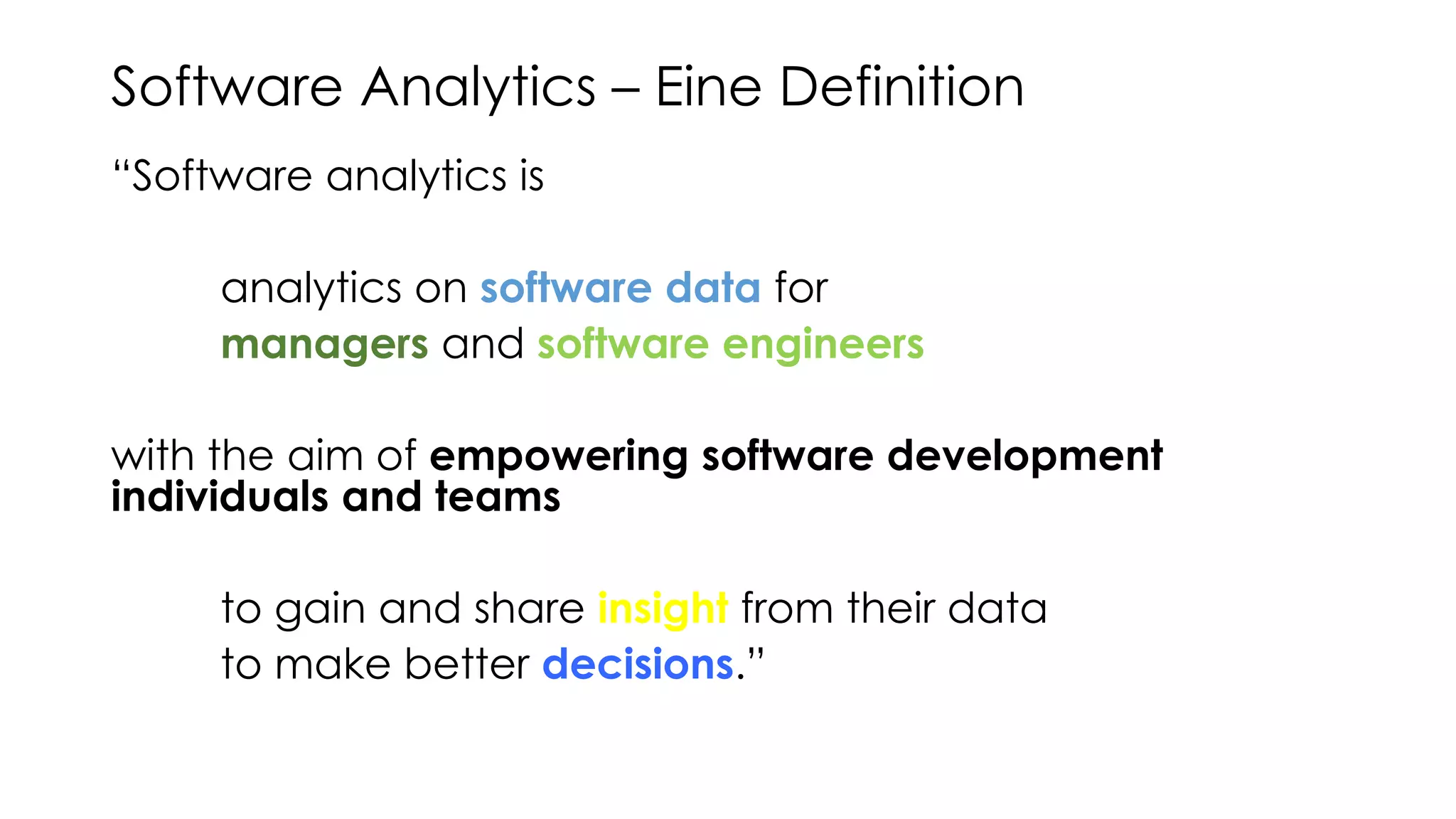 Software Analytics – Eine Definition

“Software analytics is

analytics on software data for managers and software engineers

with the aim of empowering software development individuals and teams

to gain and share insight from their data to make better decisions.”